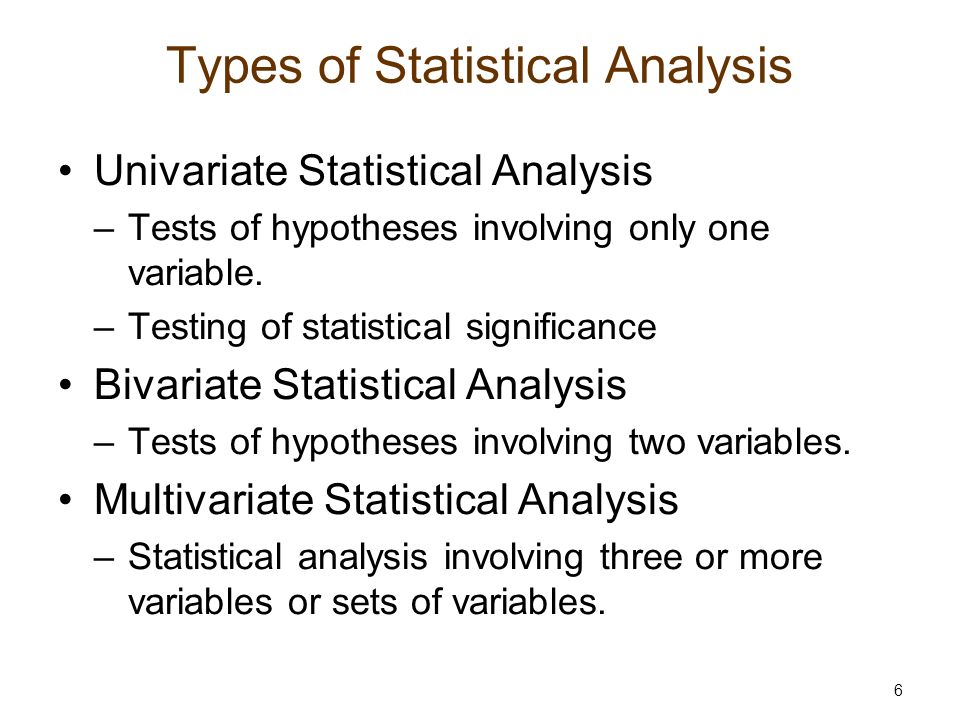 Types of Statistical Analysis

• Univariate Statistical Analysis
– Tests of hypotheses involving only one variable.
– Testing of statistical significance

• Bivariate Statistical Analysis
– Tests of hypotheses involving two variables.

• Multivariate Statistical Analysis
– Statistical analysis involving three or more variables or sets of variables.

6